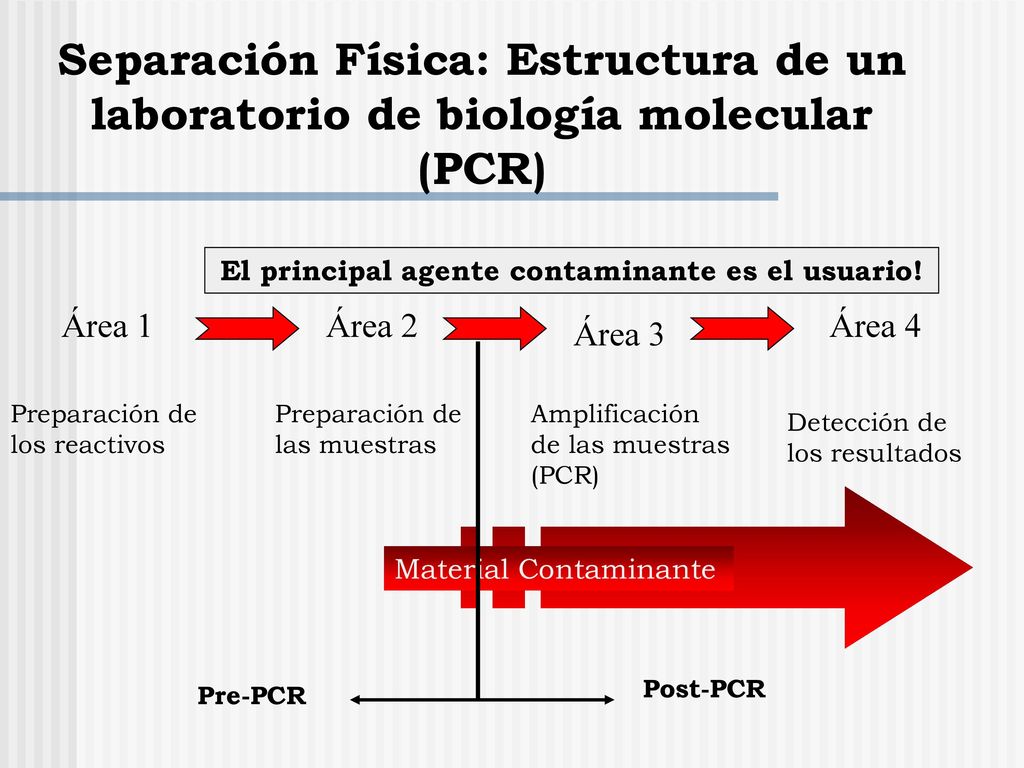 Separación Física: Estructura de un laboratorio de biología molecular (PCR)

El principal agente contaminante es el usuario!

Área 1

Área 2

Área 3

Área 4

Preparación de los reactivos

Preparación de las muestras

Amplificación de las muestras (PCR)

Detección de los resultados

Material Contaminante

Pre-PCR

Post-PCR